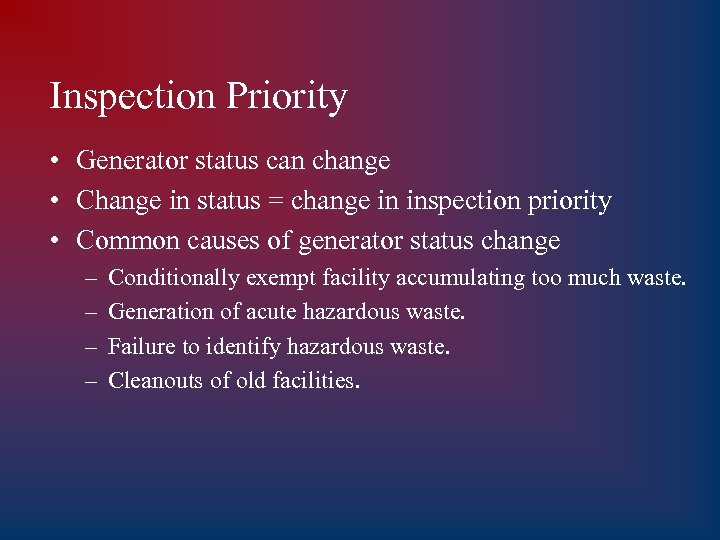 Inspection Priority

• Generator status can change
• Change in status = change in inspection priority
• Common causes of generator status change
– Conditionally exempt facility accumulating too much waste.
– Generation of acute hazardous waste.
– Failure to identify hazardous waste.
– Cleanouts of old facilities.